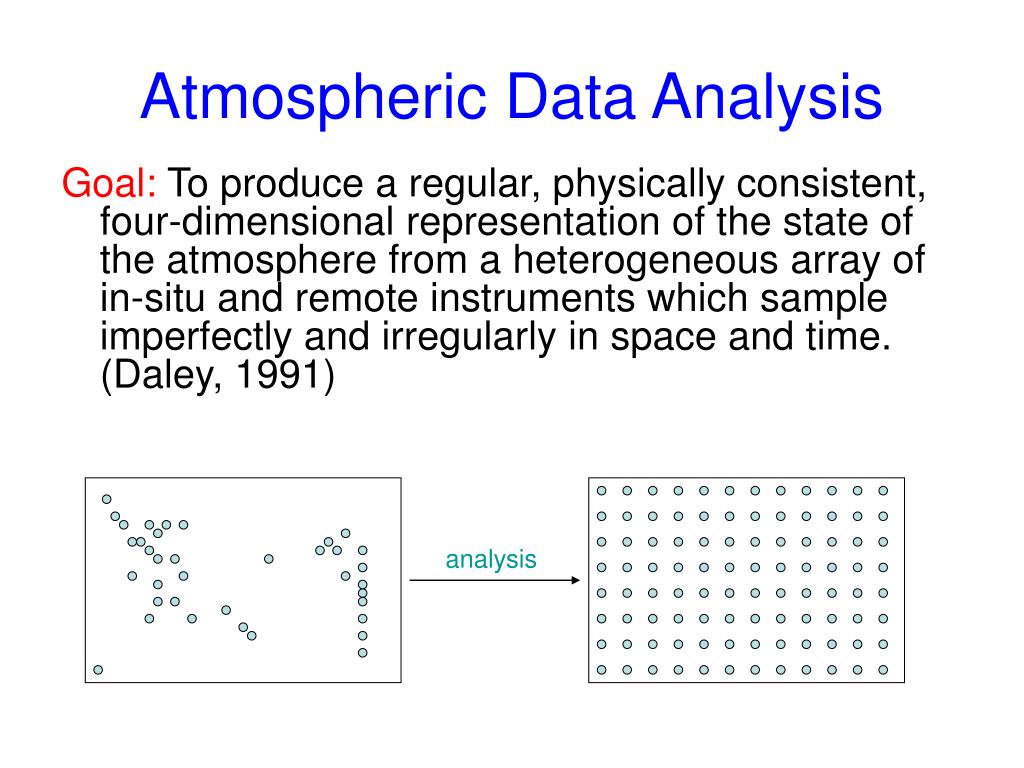 Atmospheric Data Analysis

Goal: To produce a regular, physically consistent, four-dimensional representation of the state of the atmosphere from a heterogeneous array of in-situ and remote instruments which sample imperfectly and irregularly in space and time. (Daley, 1991)

analysis